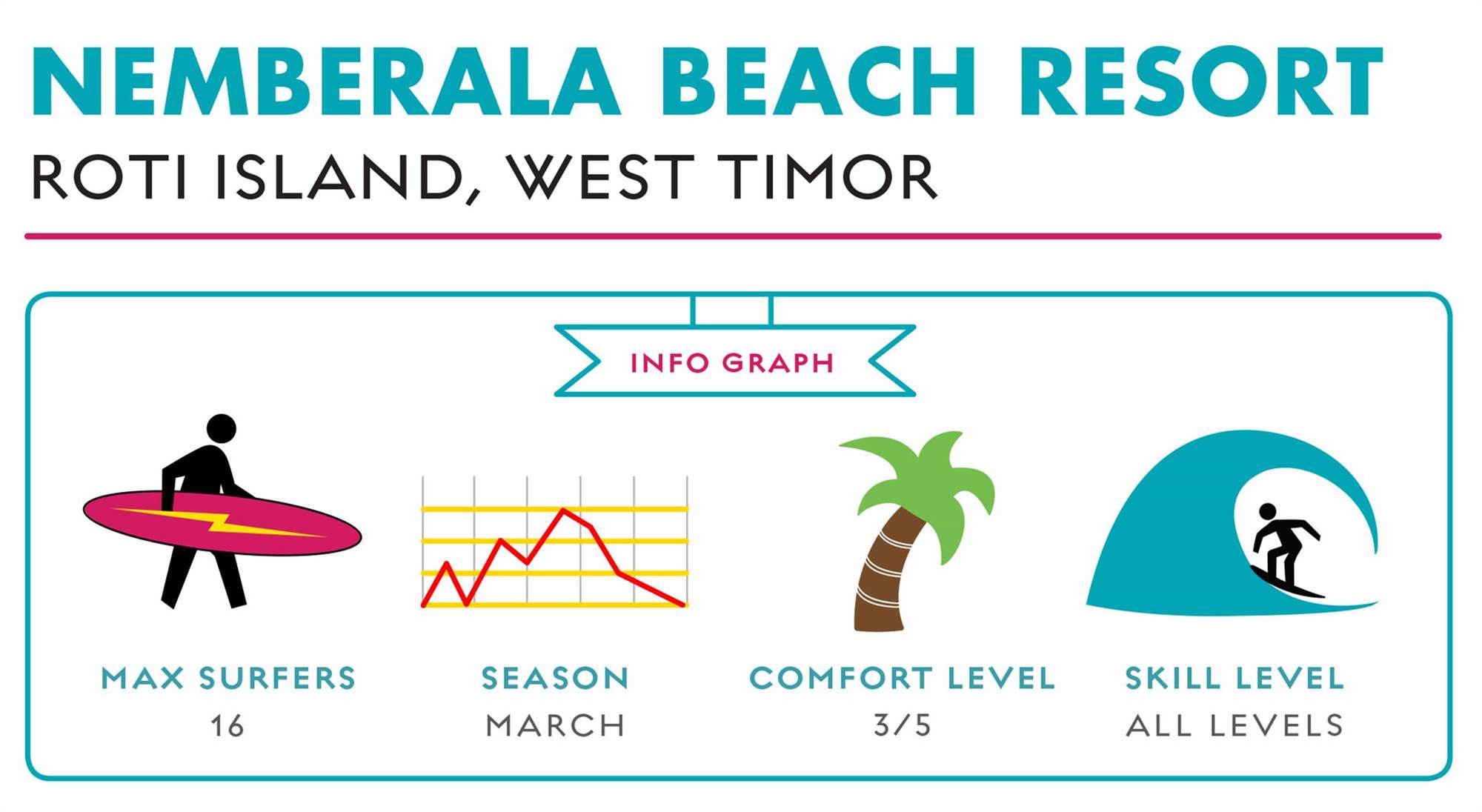 NEMBERALA BEACH RESORT

ROTI ISLAND, WEST TIMOR

INFO GRAPH

MAX SURFERS
16

SEASON
MARCH

COMFORT LEVEL
3/5

SKILL LEVEL
ALL LEVELS